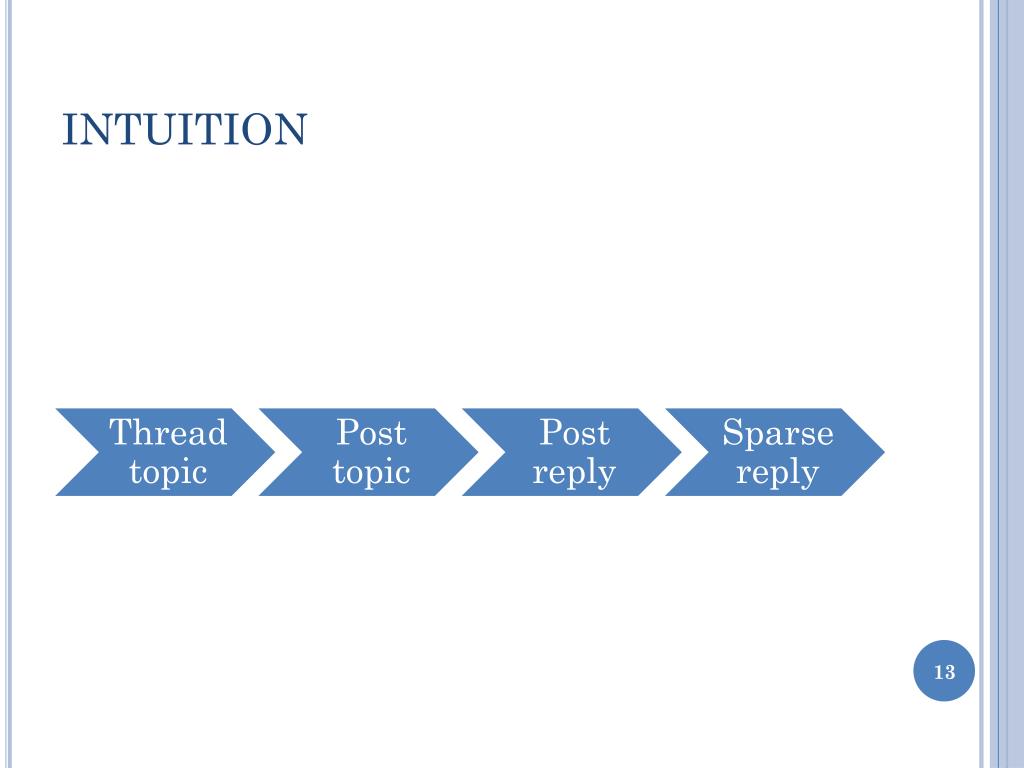 INTUITION

Thread topic

Post topic

Post reply

Sparse reply

13